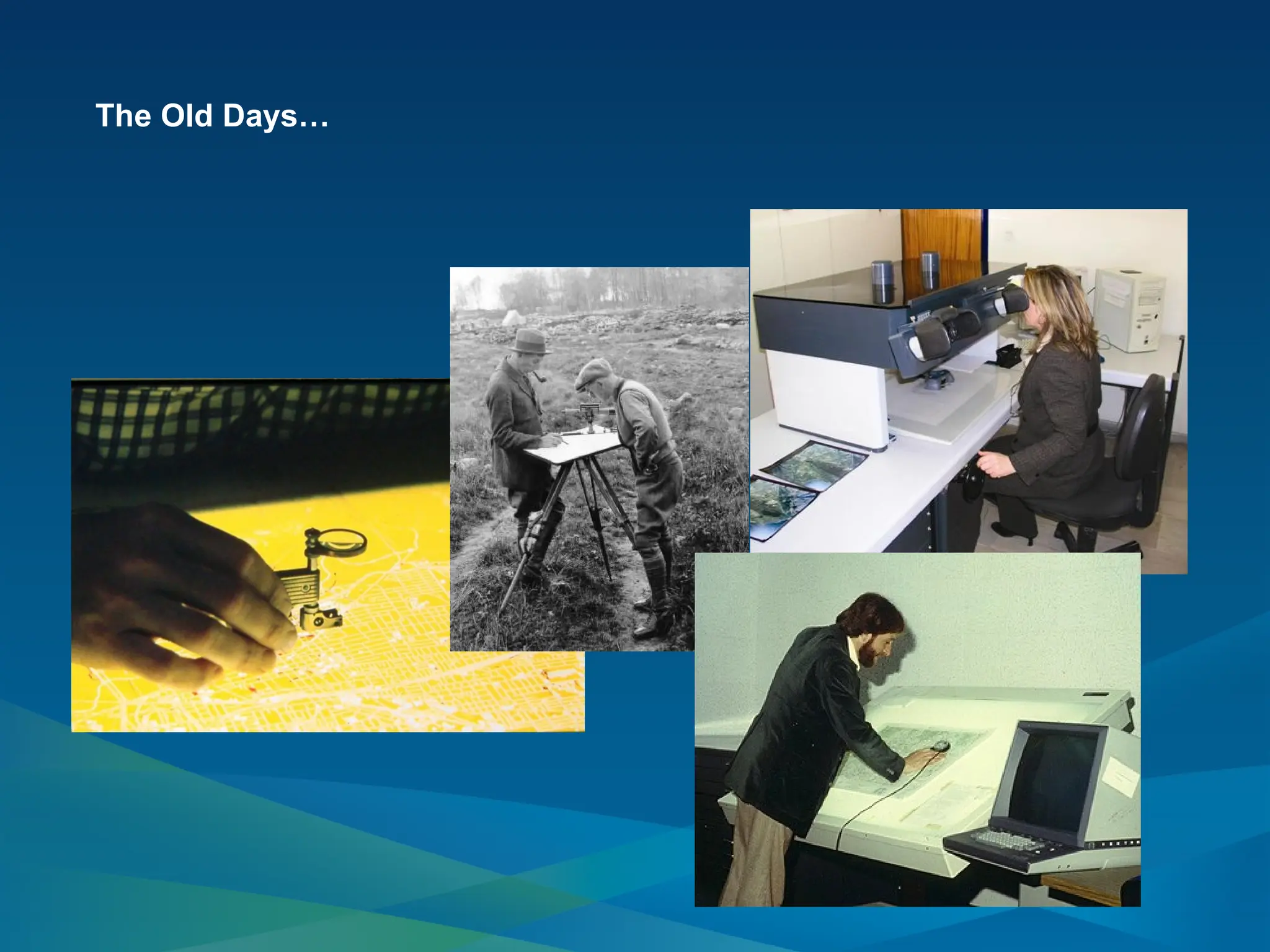 The Old Days…